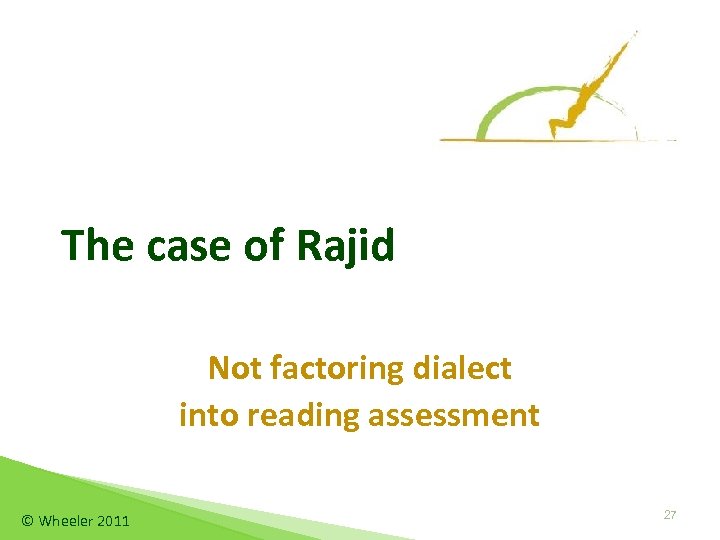 The case of Rajid

Not factoring dialect into reading assessment

© Wheeler 2011

27